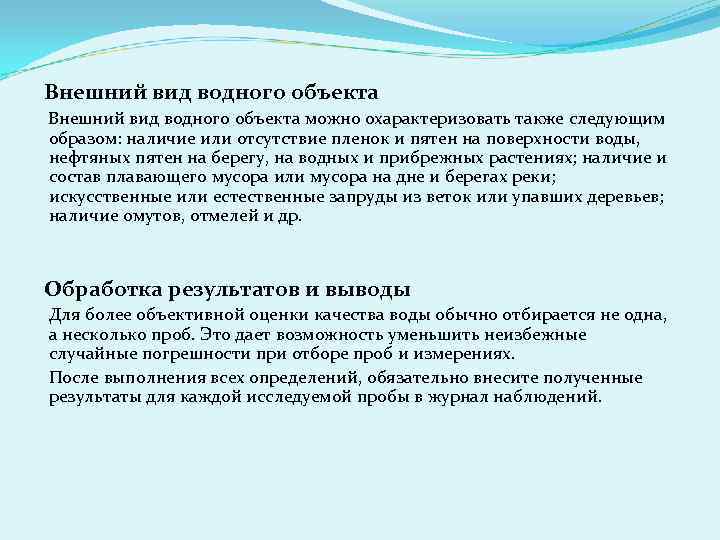 Внешний вид водного объекта

Внешний вид водного объекта можно охарактеризовать также следующим образом: наличие или отсутствие пленок и пятен на поверхности воды, нефтяных пятен на берегу, на водных и прибрежных растениях; наличие и состав плавающего мусора или мусора на дне и берегах реки; искусственные или естественные запруды из веток или упавших деревьев; наличие омутов, отмелей и др.

Обработка результатов и выводы

Для более объективной оценки качества воды обычно отбирается не одна, а несколько проб. Это дает возможность уменьшить неизбежные случайные погрешности при отборе проб и измерениях.

После выполнения всех определений, обязательно внесите полученные результаты для каждой исследуемой пробы в журнал наблюдений.